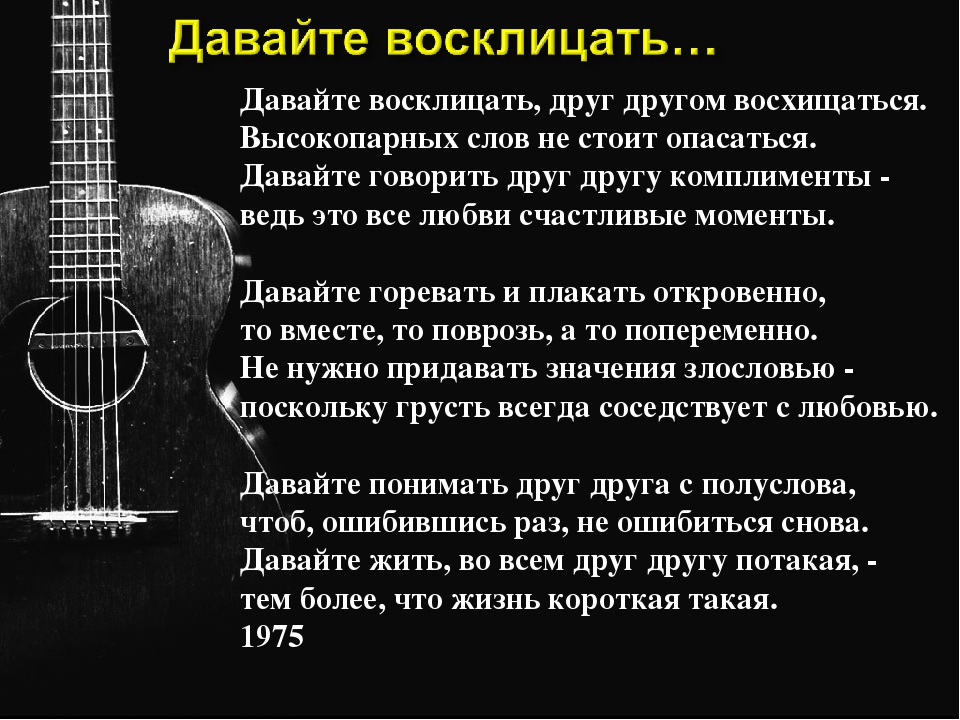 Давайте восклицать…

Давайте восклицать, друг другом восхищаться.
Высокопарных слов не стоит опасаться.
Давайте говорить друг другу комплименты -
ведь это все любви счастливые моменты.

Давайте горевать и плакать откровенно,
то вместе, то поврозь, а то попеременно.
Не нужно придавать значения злословью -
поскольку грусть всегда соседствует с любовью.

Давайте понимать друг друга с полуслова,
чтоб, ошибившись раз, не ошибиться снова.
Давайте жить, во всем друг другу потакая, -
тем более, что жизнь короткая такая.
1975